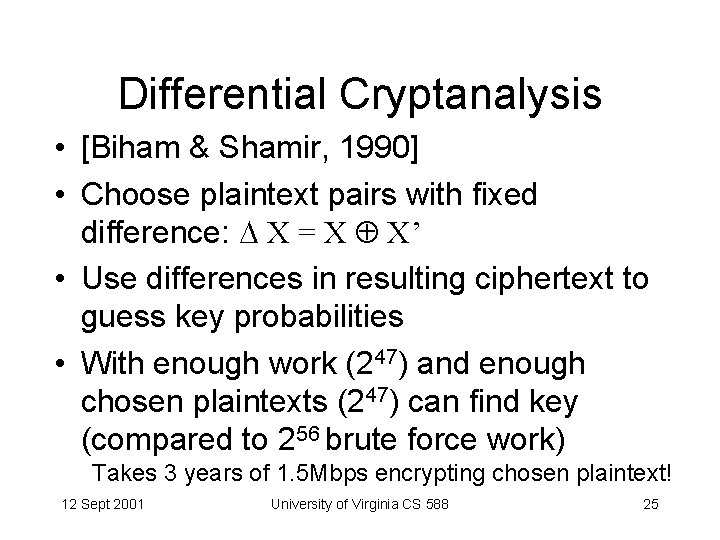 Differential Cryptanalysis

• [Biham & Shamir, 1990]

• Choose plaintext pairs with fixed difference: $\Delta X = X \oplus X'$

• Use differences in resulting ciphertext to guess key probabilities

• With enough work ($2^{47}$) and enough chosen plaintexts ($2^{47}$) can find key (compared to $2^{56}$ brute force work)

Takes 3 years of 1.5Mbps encrypting chosen plaintext!

12 Sept 2001

University of Virginia CS 588

25